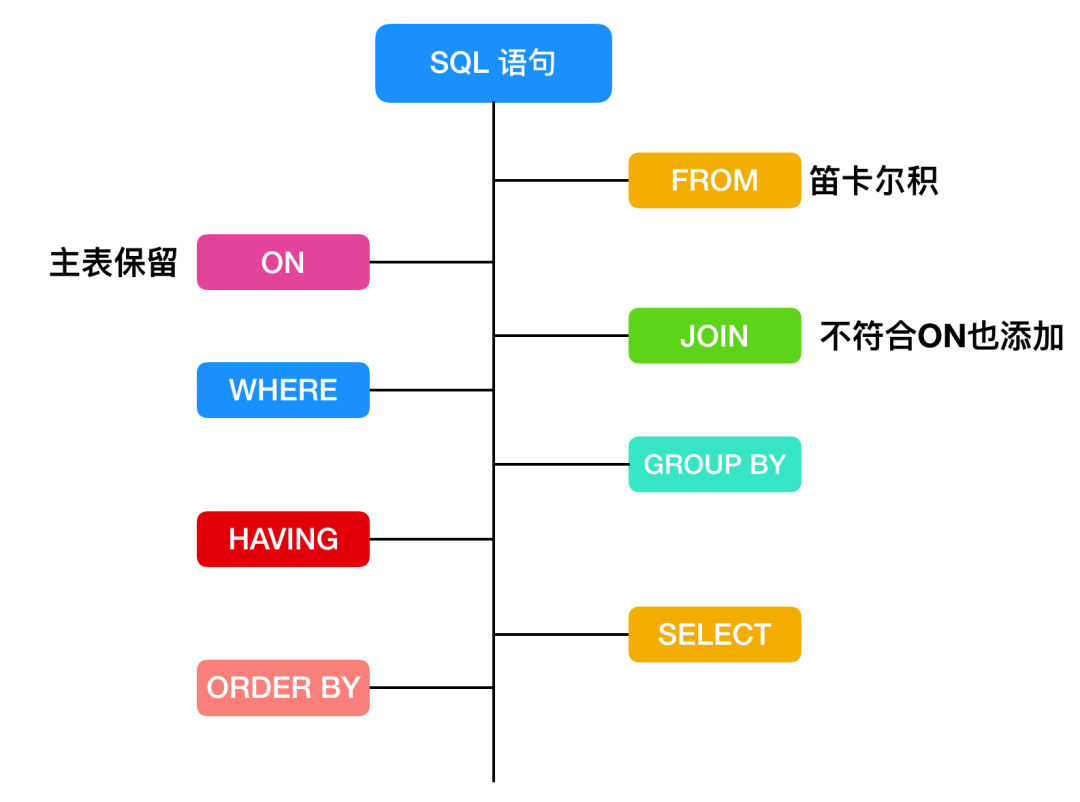 SQL 语句

FROM 笛卡尔积

主表保留 ON

JOIN 不符合ON也添加

WHERE

GROUP BY

HAVING

SELECT

ORDER BY